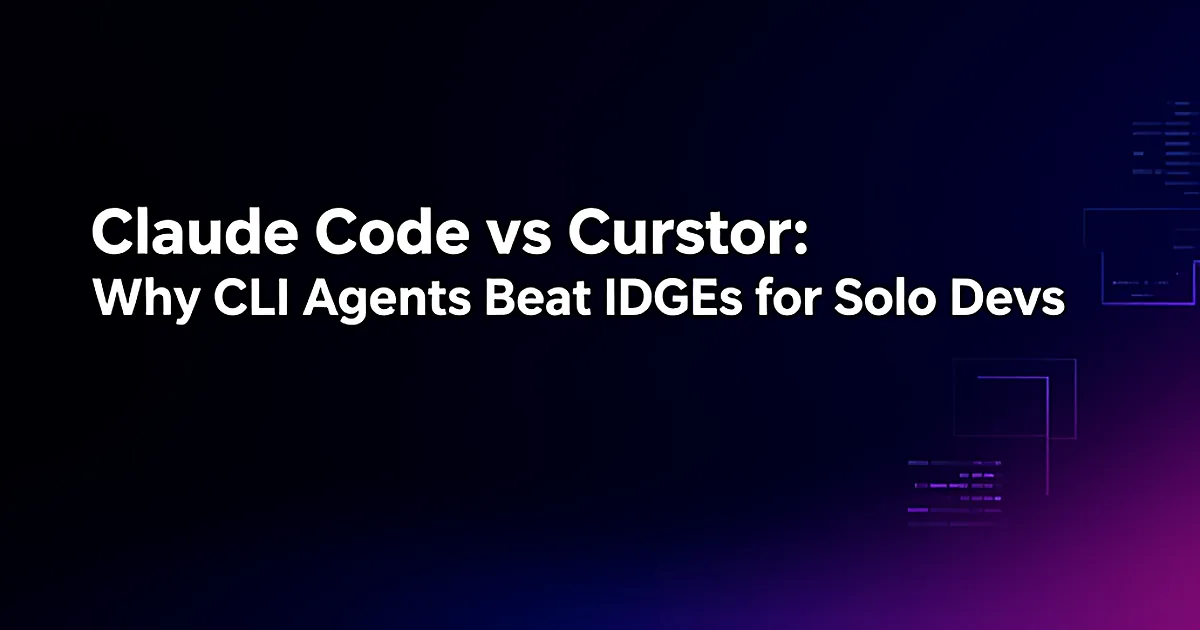 Claude Code vs Curstor:
Why CLI Agents Beat IDGEs for Solo Devs